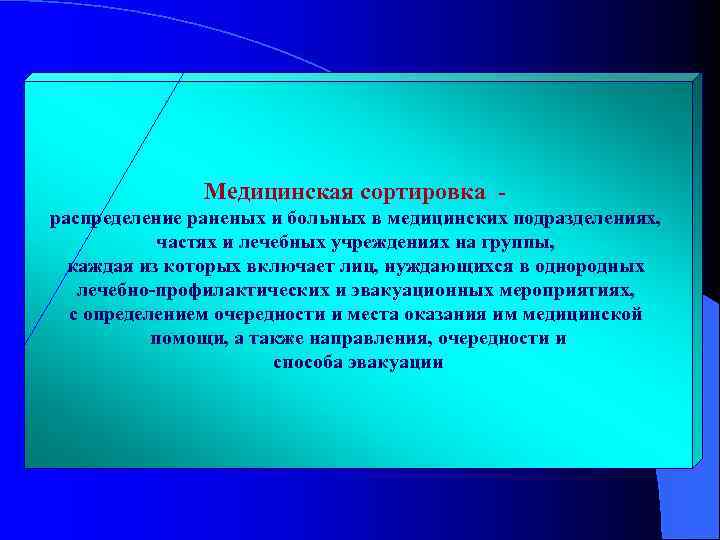 Медицинская сортировка -
распределение раненых и больных в медицинских подразделениях, частях и лечебных учреждениях на группы, каждая из которых включает лиц, нуждающихся в однородных лечебно-профилактических и эвакуационных мероприятиях, с определением очередности и места оказания им медицинской помощи, а также направления, очередности и способа эвакуации